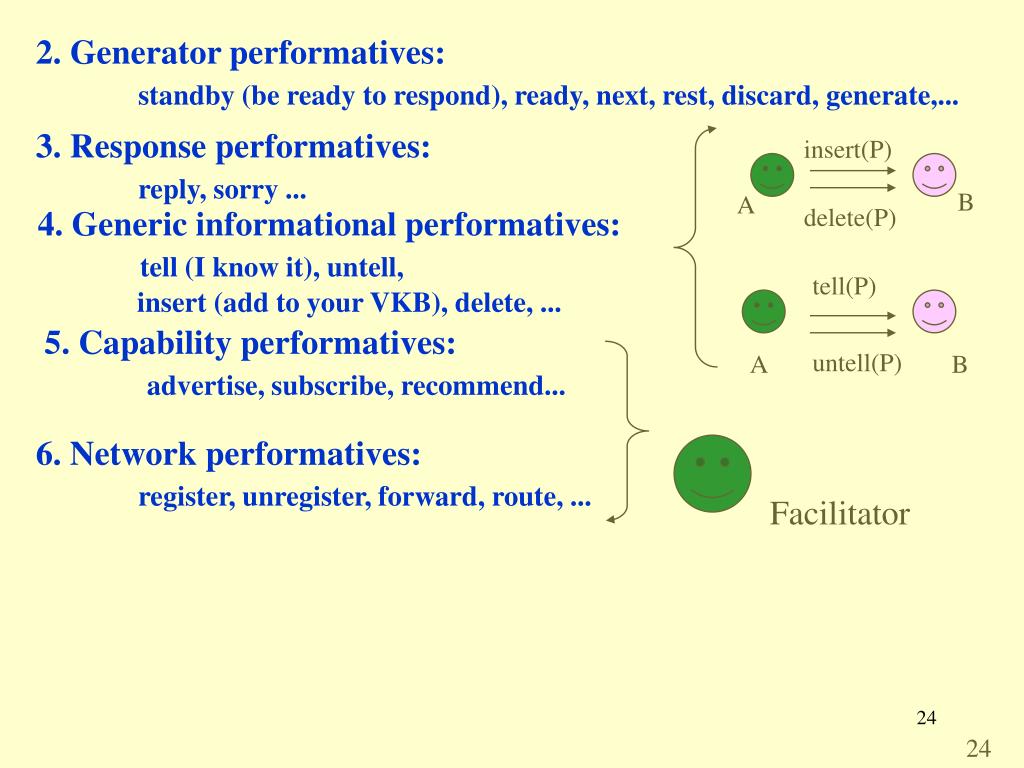 2. Generator performatives:

standby (be ready to respond), ready, next, rest, discard, generate,...

3. Response performatives:

reply, sorry ...

4. Generic informational performatives:

tell (I know it), untell,
insert (add to your VKB), delete, ...

5. Capability performatives:

advertise, subscribe, recommend...

6. Network performatives:

register, unregister, forward, route, ...

insert(P)
A
B
delete(P)

tell(P)
A
untell(P)
B

Facilitator

24

24